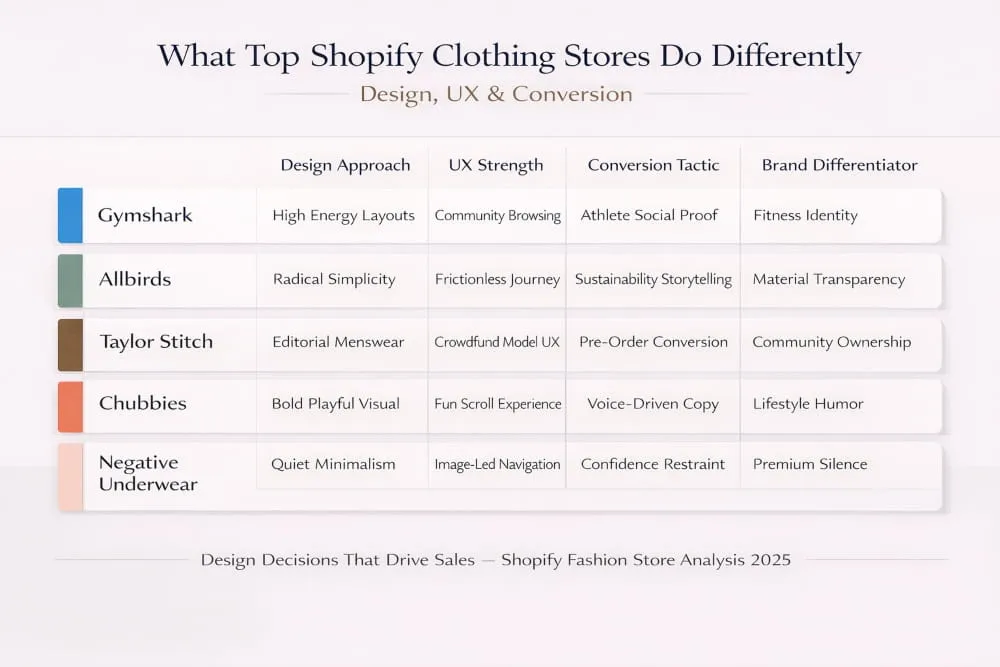 What Top Shopify Clothing Stores Do Differently

Design, UX & Conversion

| | Design Approach | UX Strength | Conversion Tactic | Brand Differentiator |
|---|---|---|---|---|
| Gymshark | High Energy Layouts | Community Browsing | Athlete Social Proof | Fitness Identity |
| Allbirds | Radical Simplicity | Frictionless Journey | Sustainability Storytelling | Material Transparency |
| Taylor Stitch | Editorial Menswear | Crowdfund Model UX | Pre-Order Conversion | Community Ownership |
| Chubbies | Bold Playful Visual | Fun Scroll Experience | Voice-Driven Copy | Lifestyle Humor |
| Negative Underwear | Quiet Minimalism | Image-Led Navigation | Confidence Restraint | Premium Silence |

Design Decisions That Drive Sales — Shopify Fashion Store Analysis 2025